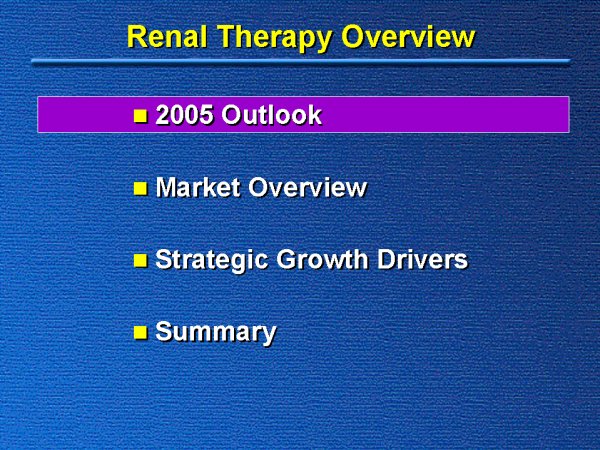 Renal Therapy Overview

- 2005 Outlook

- Market Overview

- Strategic Growth Drivers

- Summary